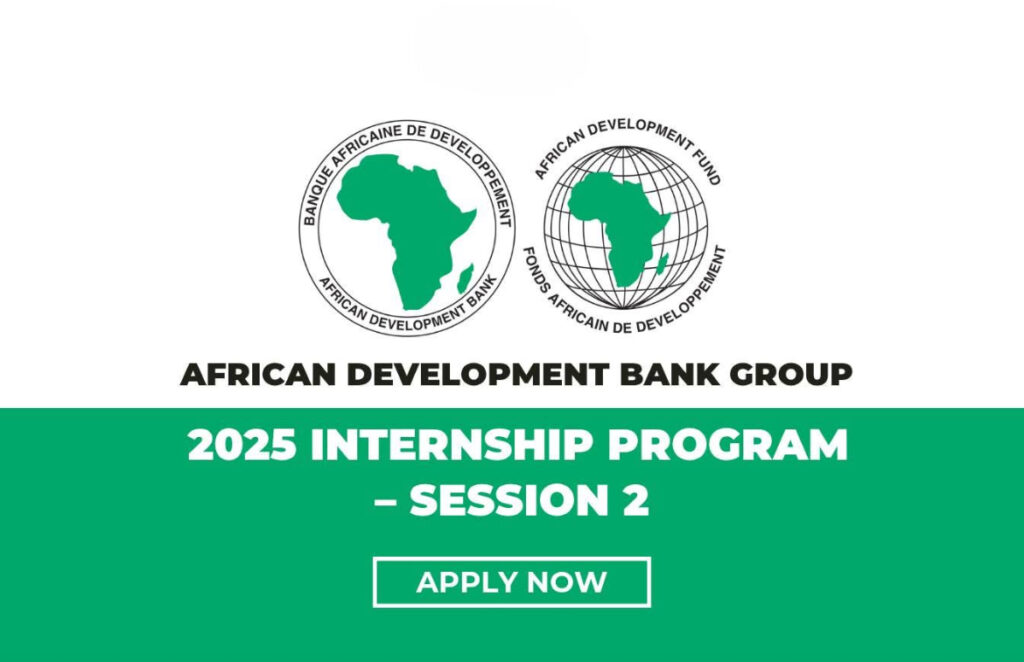 BANQUE AFRICAINE DE DEVELOPPEMENT
AFRICAN DEVELOPMENT BANK

AFRICAN DEVELOPMENT FUND
FONDS AFRICAIN DE DEVELOPPEMENT

AFRICAN DEVELOPMENT BANK GROUP

2025 INTERNSHIP PROGRAM – SESSION 2

APPLY NOW